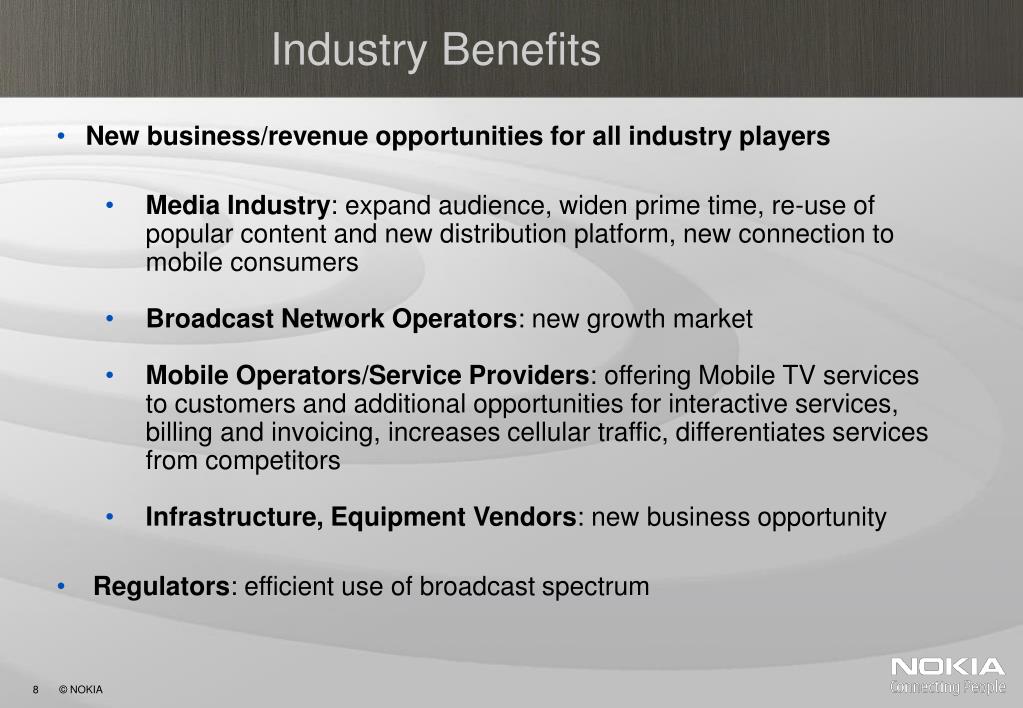 Industry Benefits

• New business/revenue opportunities for all industry players

• Media Industry: expand audience, widen prime time, re-use of popular content and new distribution platform, new connection to mobile consumers

• Broadcast Network Operators: new growth market

• Mobile Operators/Service Providers: offering Mobile TV services to customers and additional opportunities for interactive services, billing and invoicing, increases cellular traffic, differentiates services from competitors

• Infrastructure, Equipment Vendors: new business opportunity

• Regulators: efficient use of broadcast spectrum

8 © NOKIA

NOKIA
Connecting People